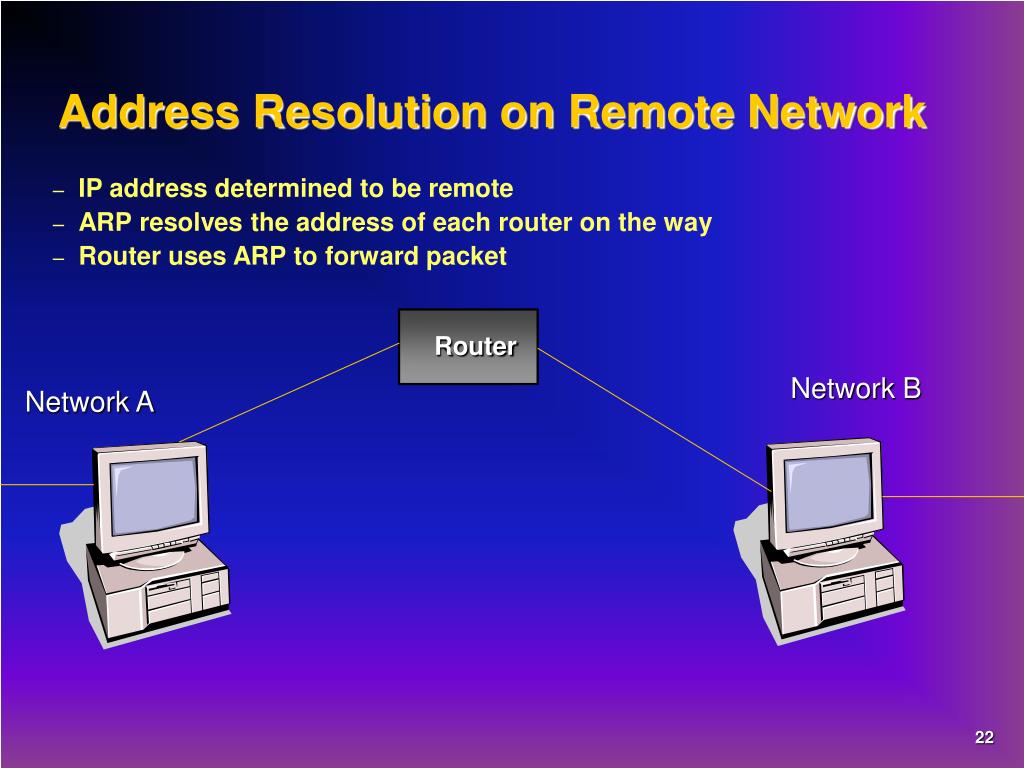 Address Resolution on Remote Network

– IP address determined to be remote
– ARP resolves the address of each router on the way
– Router uses ARP to forward packet

Router

Network A

Network B

22